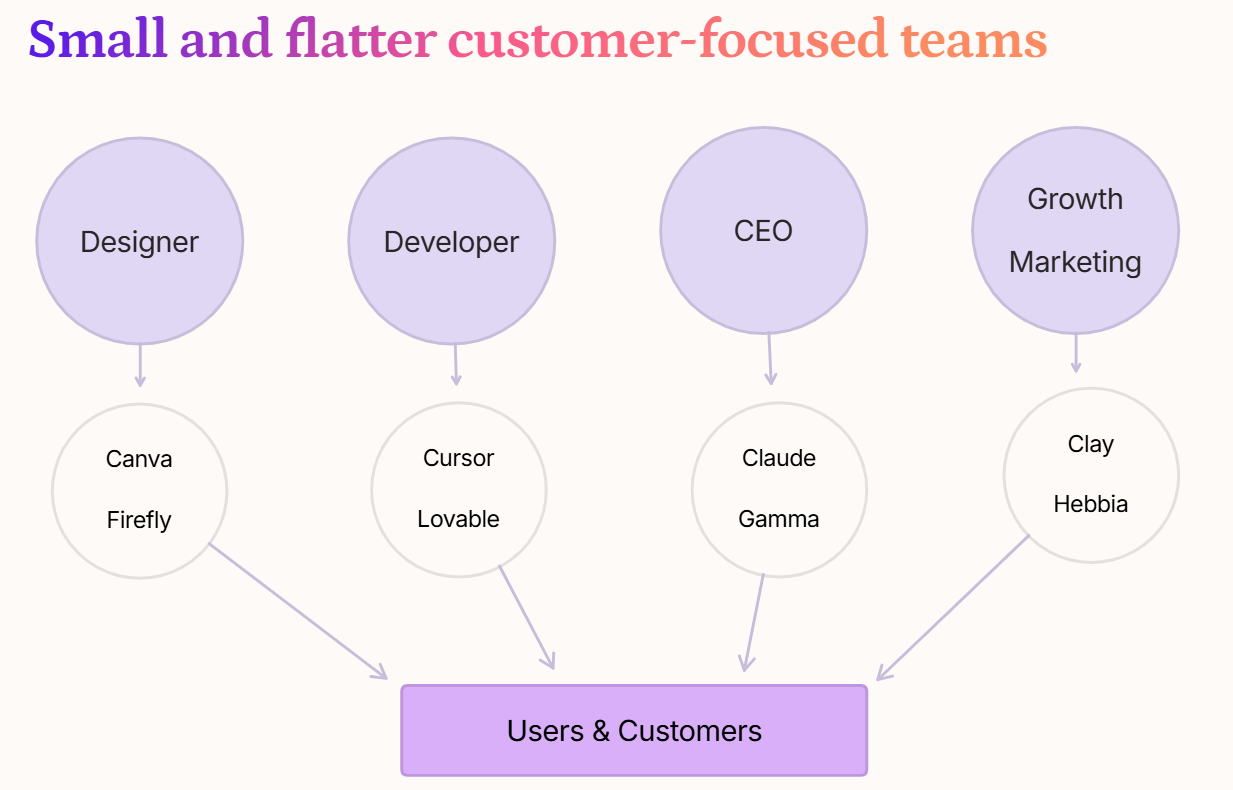 Small and flatter customer-focused teams

Designer

Developer

CEO

Growth Marketing

Canva
Firefly

Cursor
Lovable

Claude
Gamma

Clay
Hebbia

Users & Customers